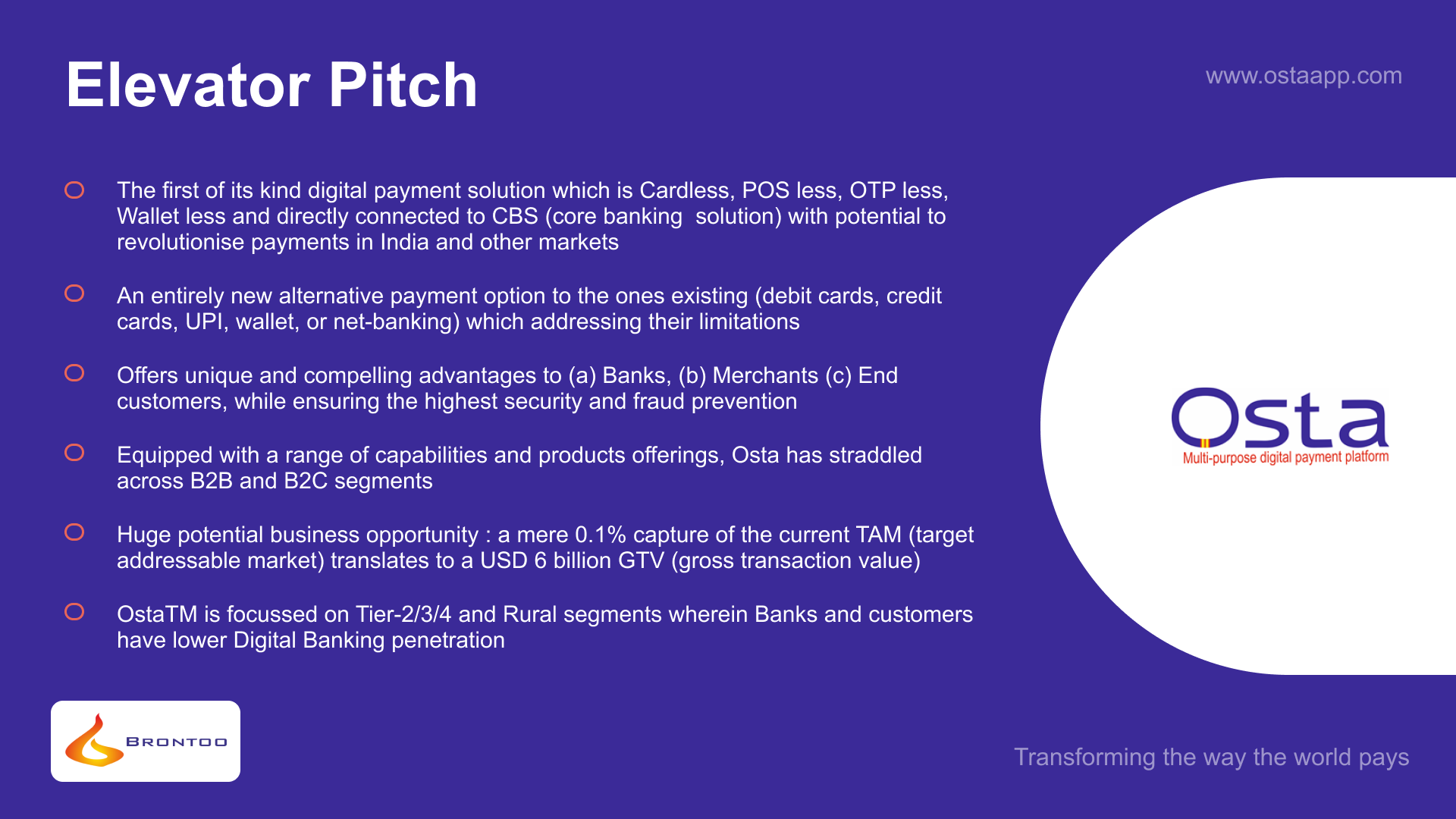 Elevator Pitch

www.ostaapp.com

The first of its kind digital payment solution which is Cardless, POS less, OTP less, Wallet less and directly connected to CBS (core banking solution) with potential to revolutionise payments in India and other markets

An entirely new alternative payment option to the ones existing (debit cards, credit cards, UPI, wallet, or net-banking) which addressing their limitations

Offers unique and compelling advantages to (a) Banks, (b) Merchants (c) End customers, while ensuring the highest security and fraud prevention

Equipped with a range of capabilities and products offerings, Osta has straddled across B2B and B2C segments

Huge potential business opportunity : a mere 0.1% capture of the current TAM (target addressable market) translates to a USD 6 billion GTV (gross transaction value)

OstaTM is focussed on Tier-2/3/4 and Rural segments wherein Banks and customers have lower Digital Banking penetration

Osta
Multi-purpose digital payment platform

BRONTOO

Transforming the way the world pays